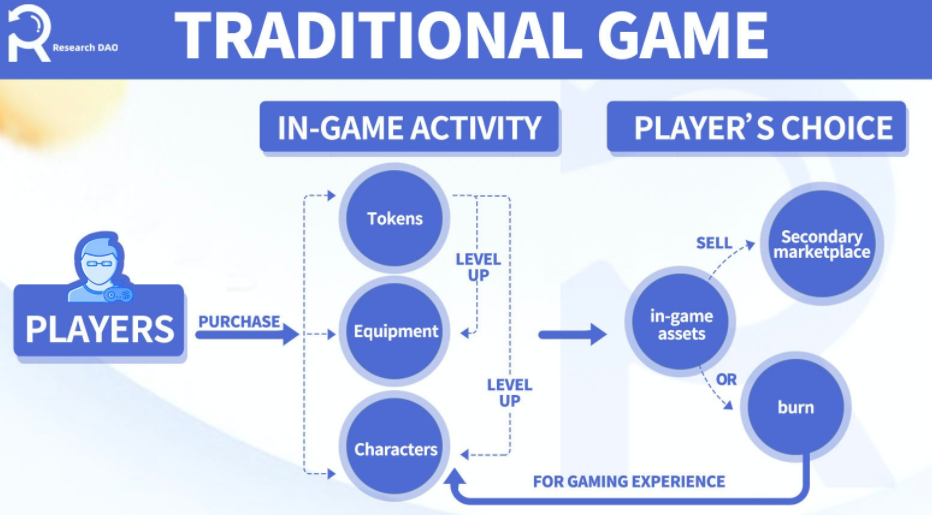 Research DAO

TRADITIONAL GAME

IN-GAME ACTIVITY

PLAYER'S CHOICE

PLAYERS

PURCHASE

Tokens

LEVEL UP

Equipment

LEVEL UP

Characters

in-game assets

SELL

Secondary marketplace

OR

burn

FOR GAMING EXPERIENCE